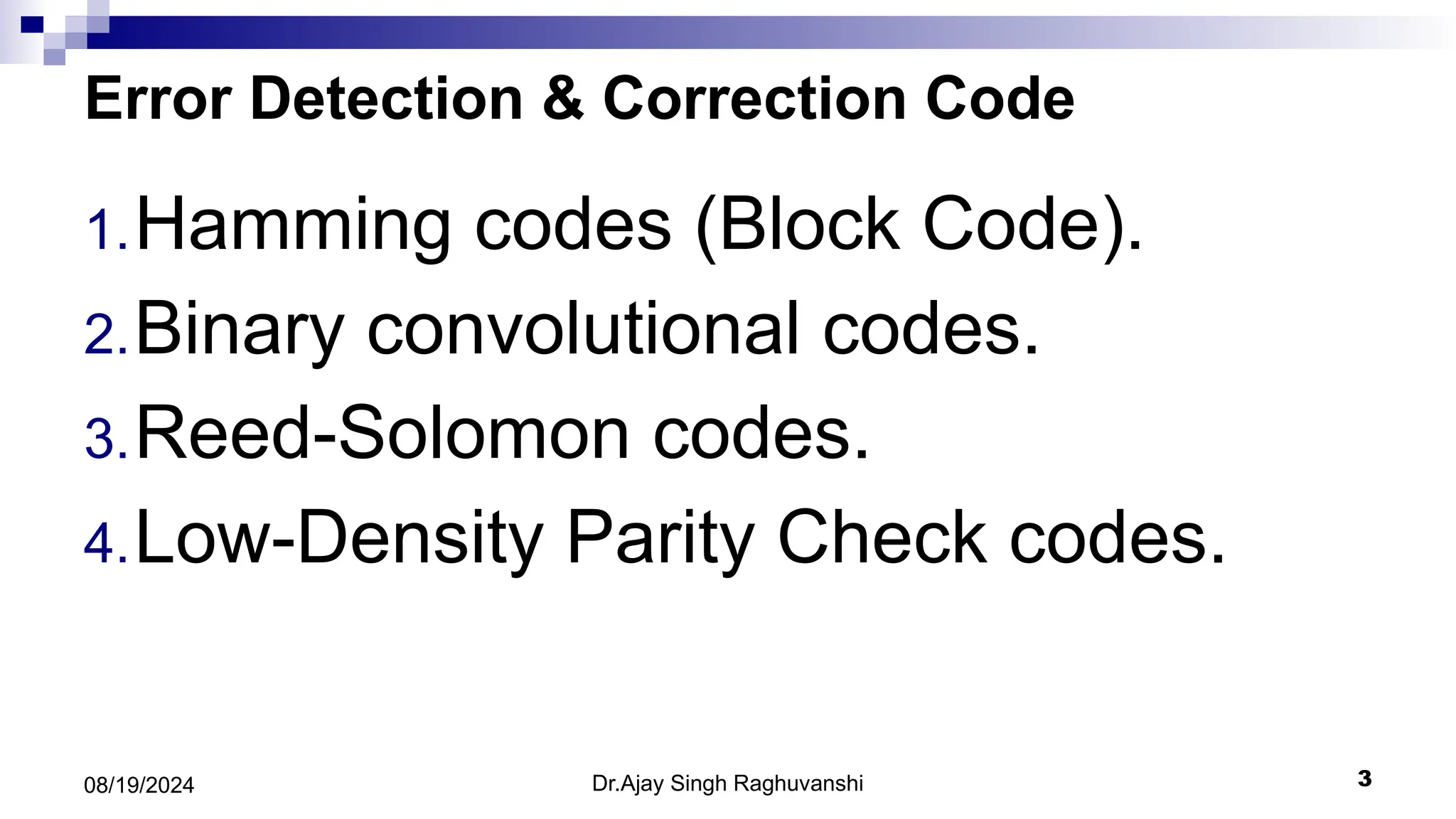 Error Detection & Correction Code

1. Hamming codes (Block Code).
2. Binary convolutional codes.
3. Reed-Solomon codes.
4. Low-Density Parity Check codes.

08/19/2024

Dr.Ajay Singh Raghuvanshi

3